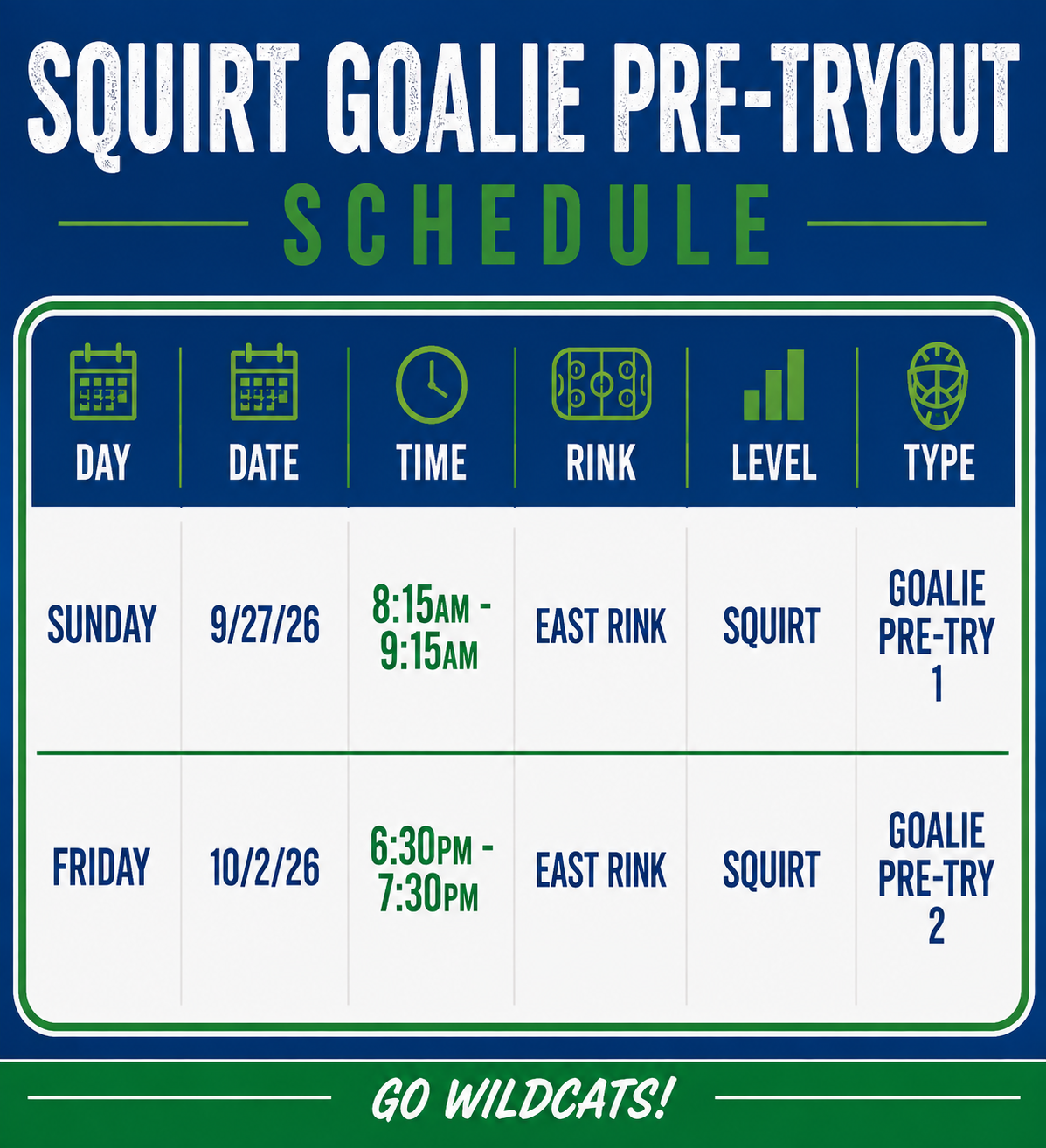 SQUIRT GOALIE PRE-TRYOUT

SCHEDULE

| DAY | DATE | TIME | RINK | LEVEL | TYPE |
|---|---|---|---|---|---|
| SUNDAY | 9/27/26 | 8:15AM - 9:15AM | EAST RINK | SQUIRT | GOALIE PRE-TRY 1 |
| FRIDAY | 10/2/26 | 6:30PM - 7:30PM | EAST RINK | SQUIRT | GOALIE PRE-TRY 2 |

GO WILDCATS!